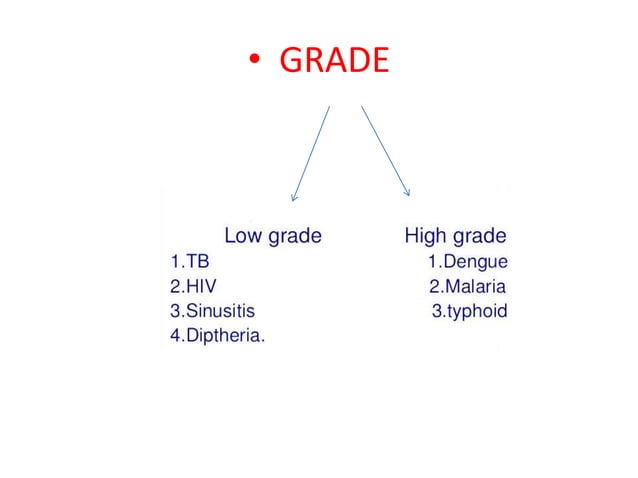 • GRADE

Low grade
1.TB
2.HIV
3.Sinusitis
4.Diptheria.

High grade
1.Dengue
2.Malaria
3.typhoid